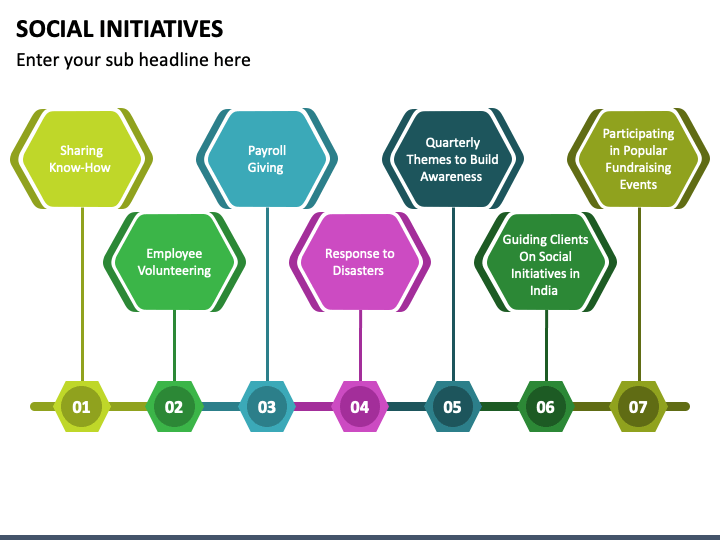 SOCIAL INITIATIVES

Enter your sub headline here

Sharing Know-How

Employee Volunteering

Payroll Giving

Response to Disasters

Quarterly Themes to Build Awareness

Guiding Clients On Social Initiatives in India

Participating in Popular Fundraising Events

01

02

03

04

05

06

07